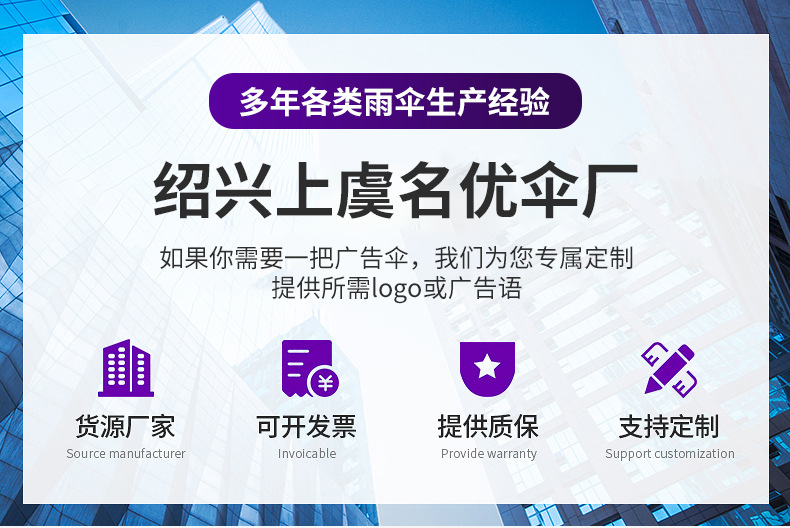 多年各类雨伞生产经验

绍兴上虞名优伞厂

如果你需要一把广告伞，我们为您专属定制
提供所需logo或广告语

货源厂家
Source manufacturer

可开发票
Invoicable

提供质保
Provide warranty

支持定制
Support customization